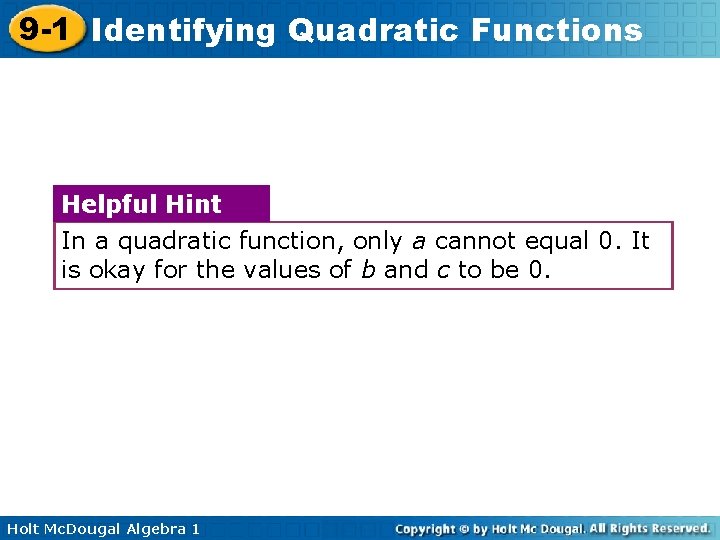 9-1 Identifying Quadratic Functions

Helpful Hint

In a quadratic function, only $a$ cannot equal 0. It is okay for the values of $b$ and $c$ to be 0.

Holt McDougal Algebra 1

Copyright © by Holt Mc Dougal. All Rights Reserved.